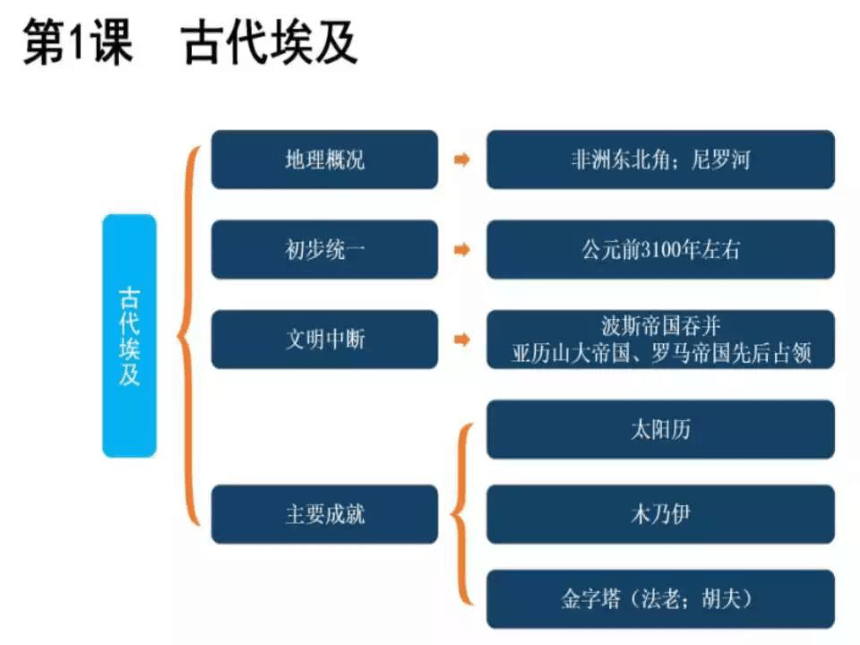 第1课　古代埃及

古代埃及

地理概况
非洲东北角；尼罗河

初步统一
公元前3100年左右

文明中断
波斯帝国吞并
亚历山大帝国、罗马帝国先后占领

主要成就
太阳历
木乃伊
金字塔（法老；胡夫）